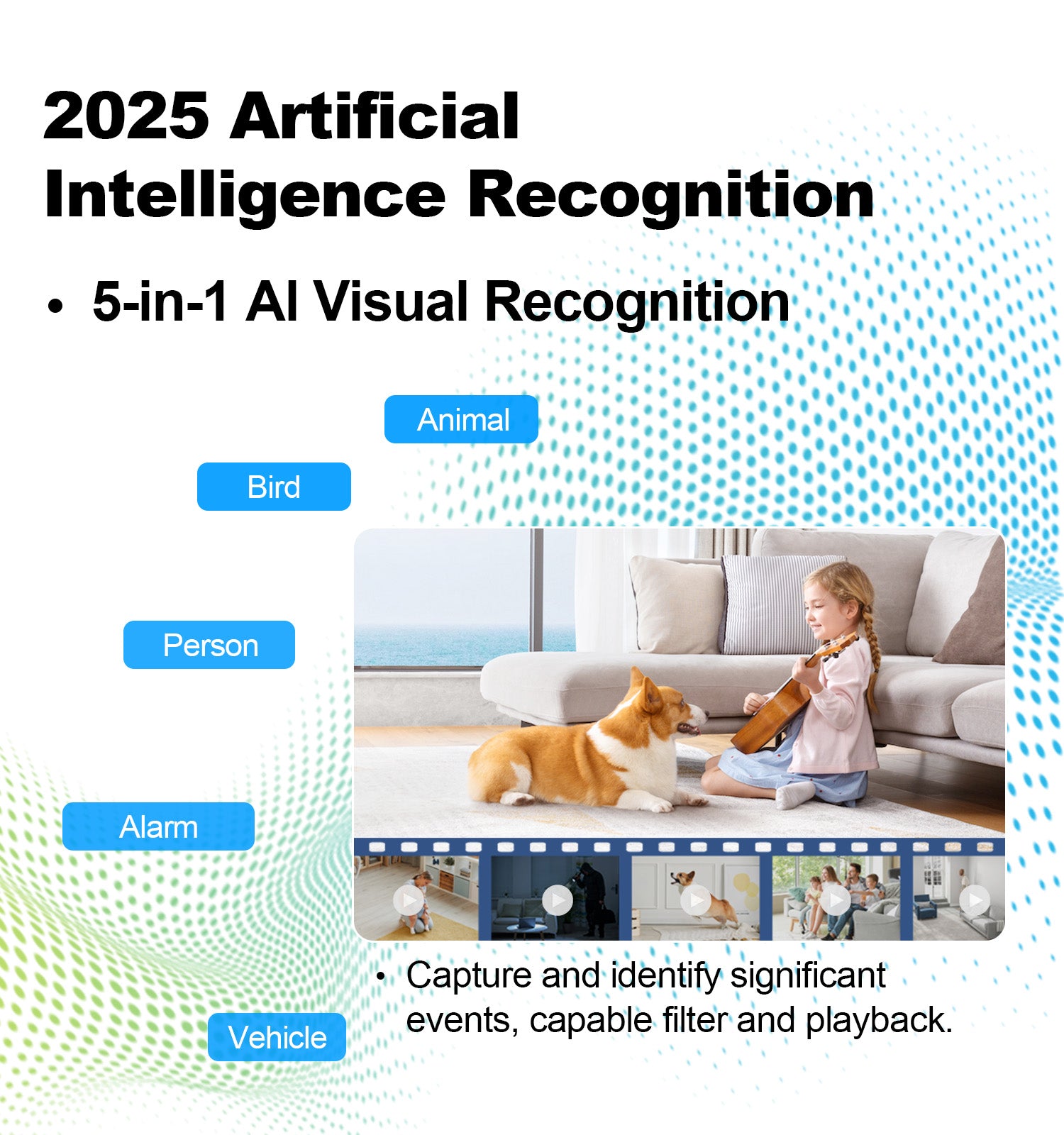 2025 Artificial Intelligence Recognition

• 5-in-1 AI Visual Recognition

Animal

Bird

Person

Alarm

Vehicle

• Capture and identify significant events, capable filter and playback.